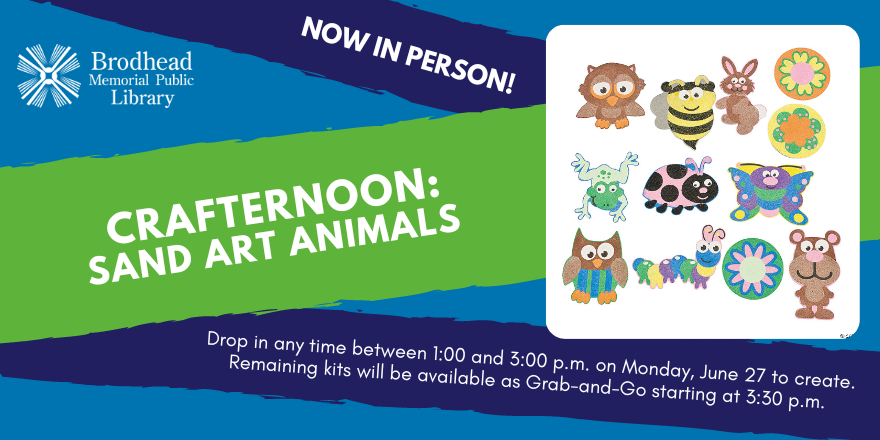 Brodhead
Memorial Public
Library

NOW IN PERSON!

CRAFTERNOON:
SAND ART ANIMALS

Drop in any time between 1:00 and 3:00 p.m. on Monday, June 27 to create.
Remaining kits will be available as Grab-and-Go starting at 3:30 p.m.